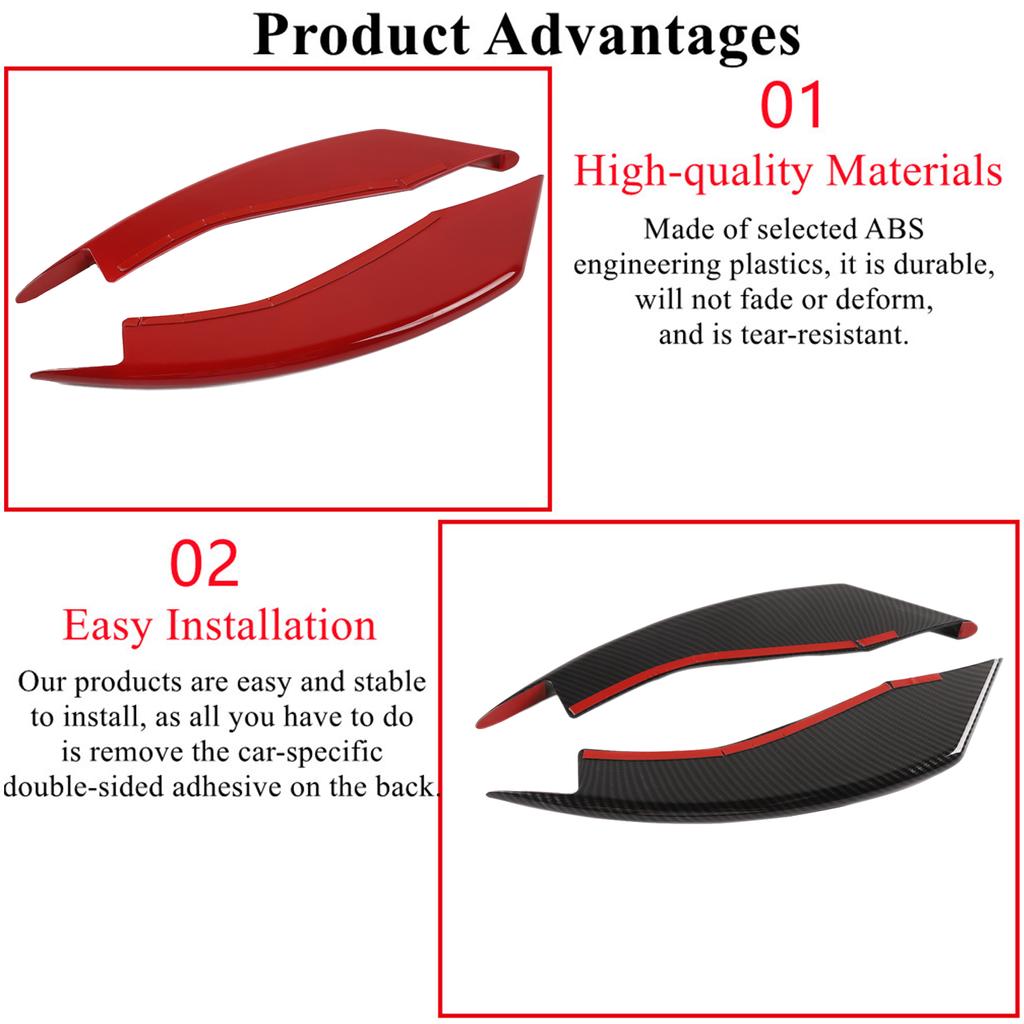 Product Advantages

01

High-quality Materials

Made of selected ABS engineering plastics, it is durable, will not fade or deform, and is tear-resistant.

02

Easy Installation

Our products are easy and stable to install, as all you have to do is remove the car-specific double-sided adhesive on the back.